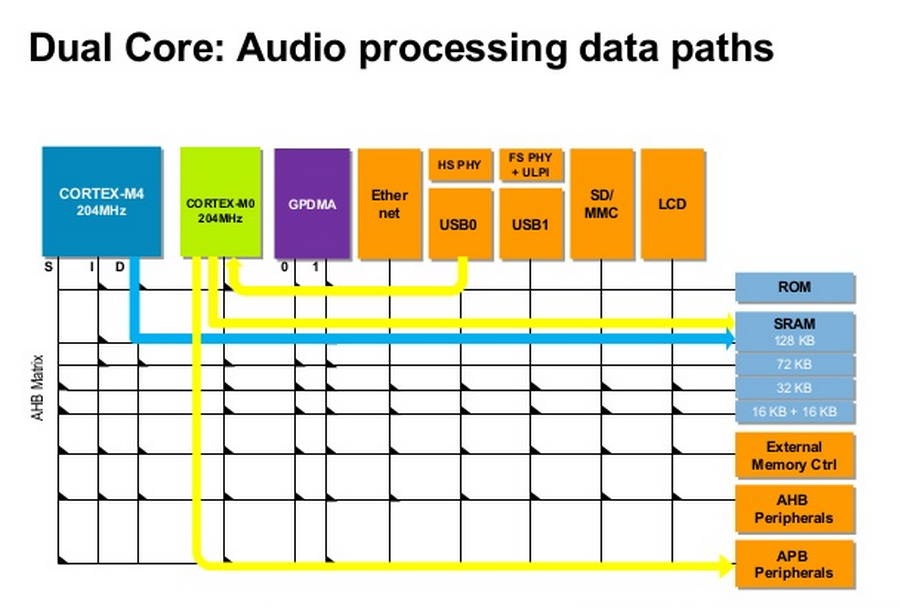 Dual Core: Audio processing data paths

CORTEX-M4
204MHz

CORTEX-M0
204MHz

GPDMA

Ether
net

HS PHY

USB0

FS PHY
+ ULPI

USB1

SD/
MMC

LCD

S I D

0 1

AHB Matrix

ROM

SRAM
128 KB

72 KB

32 KB

16 KB + 16 KB

External
Memory Ctrl

AHB
Peripherals

APB
Peripherals